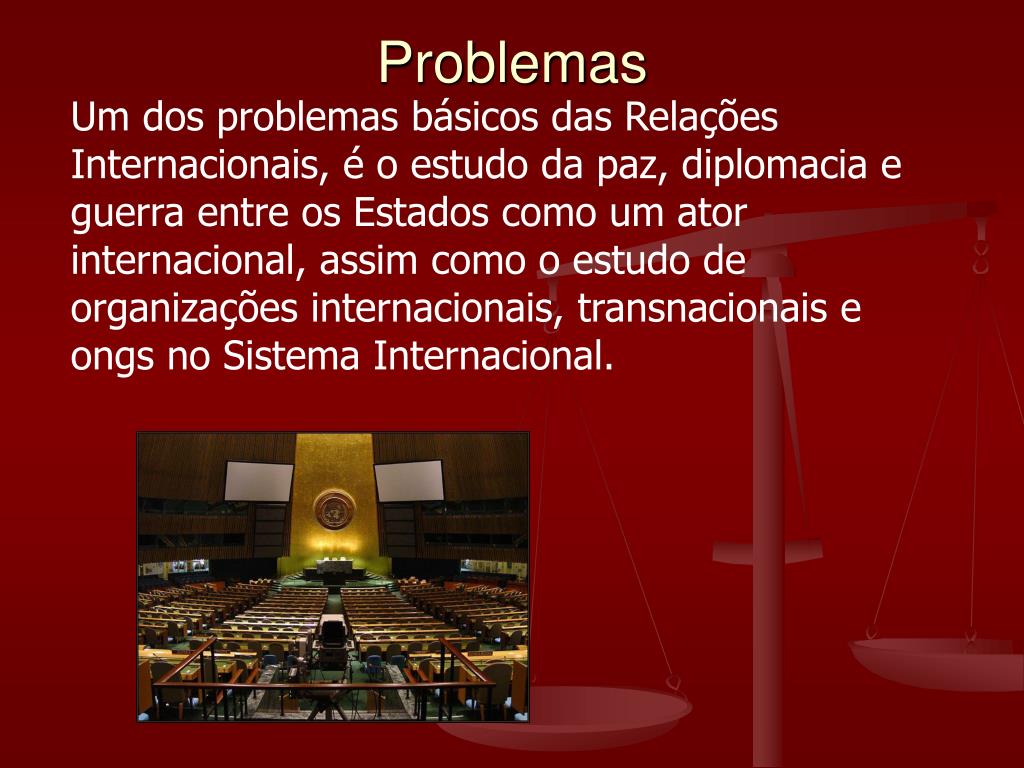 Problemas

Um dos problemas básicos das Relações Internacionais, é o estudo da paz, diplomacia e guerra entre os Estados como um ator internacional, assim como o estudo de organizações internacionais, transnacionais e ongs no Sistema Internacional.